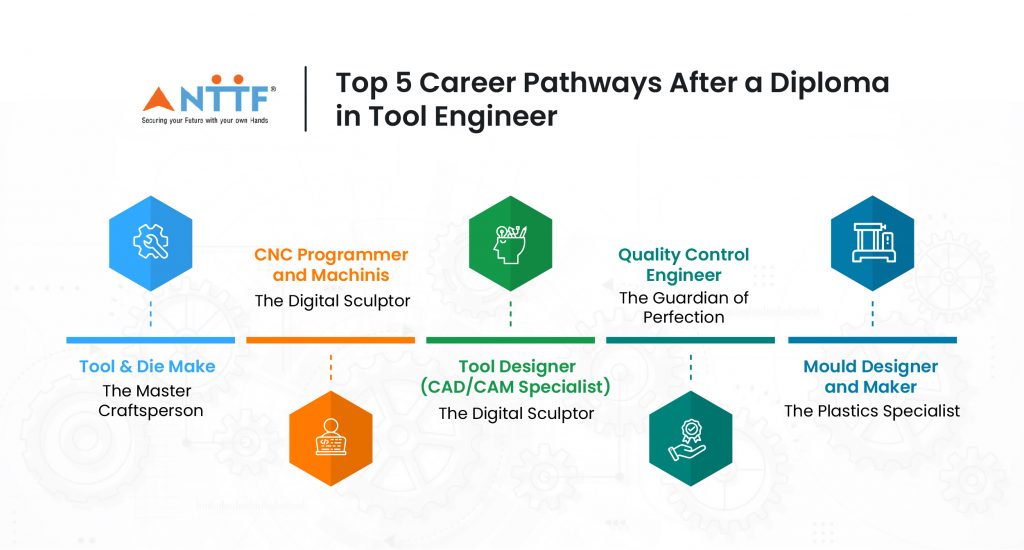 NTTF®
Securing your Future with your own Hands

Top 5 Career Pathways After a Diploma in Tool Engineer

Tool & Die Make
The Master Craftsperson

CNC Programmer and Machinis
The Digital Sculptor

Tool Designer (CAD/CAM Specialist)
The Digital Sculptor

Quality Control Engineer
The Guardian of Perfection

Mould Designer and Maker
The Plastics Specialist